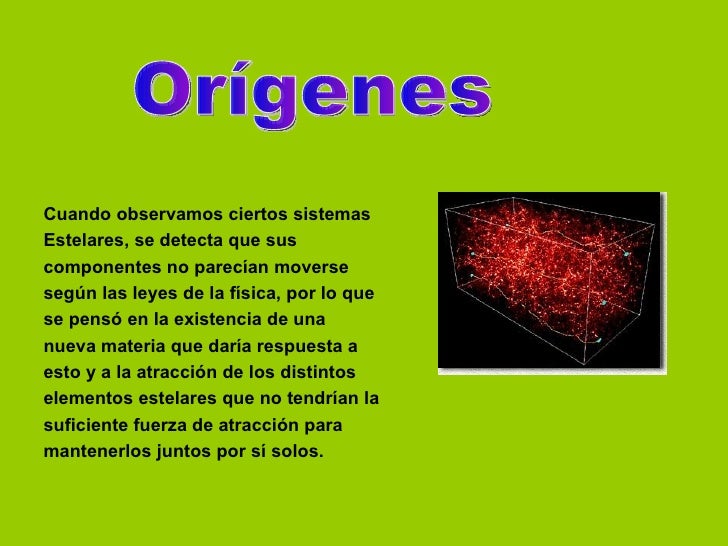 Orígenes

Cuando observamos ciertos sistemas Estelares, se detecta que sus componentes no parecían moverse según las leyes de la física, por lo que se pensó en la existencia de una nueva materia que daría respuesta a esto y a la atracción de los distintos elementos estelares que no tendrían la suficiente fuerza de atracción para mantenerlos juntos por sí solos.